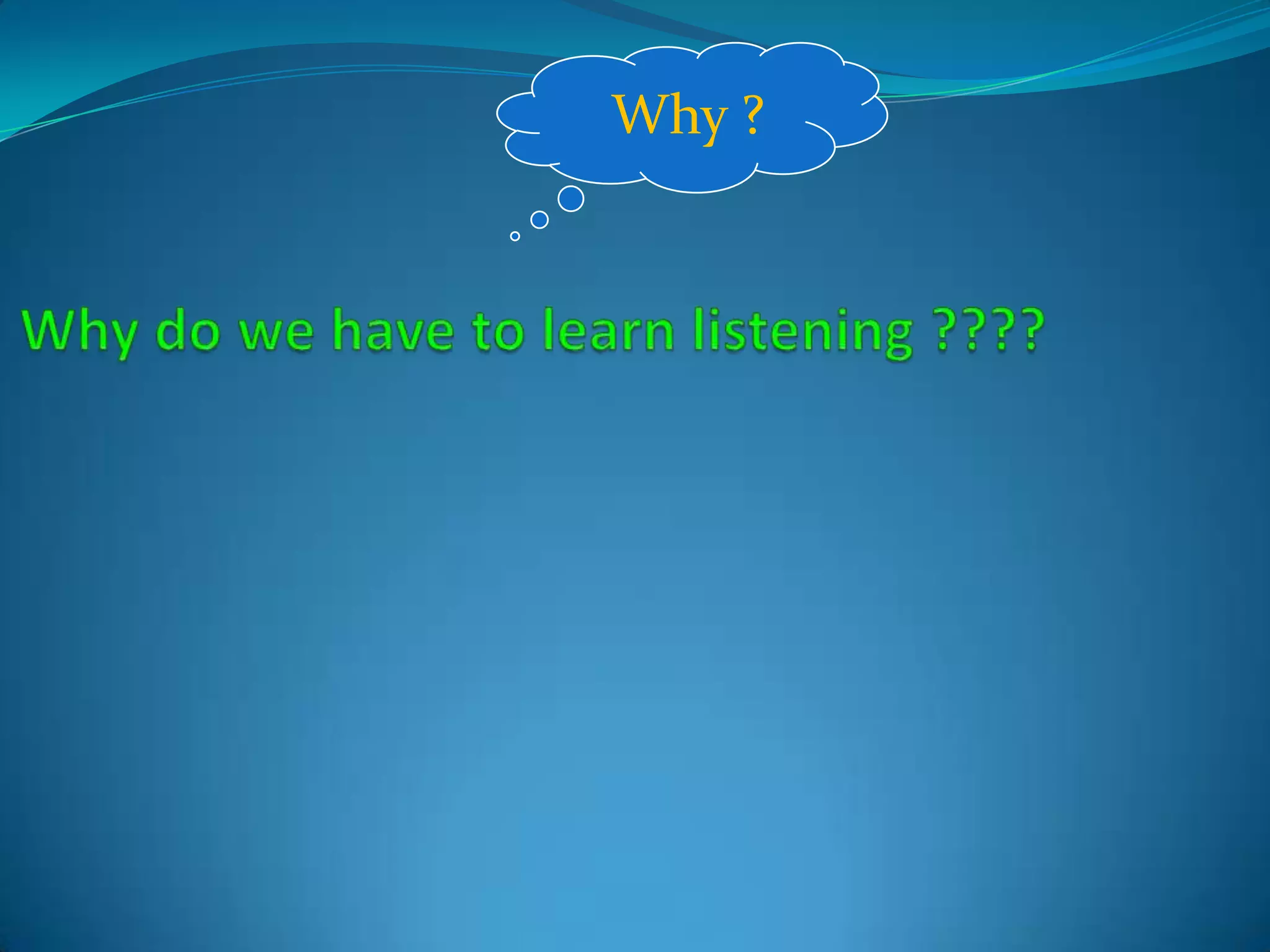 Why ?

Why do we have to learn listening ????